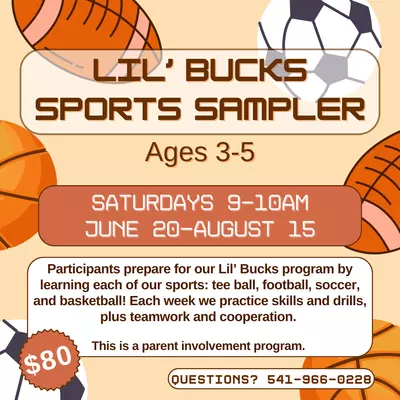 LIL' BUCKS SPORTS SAMPLER

Ages 3-5

SATURDAYS 9-10AM
JUNE 20-AUGUST 15

Participants prepare for our Lil' Bucks program by learning each of our sports: tee ball, football, soccer, and basketball! Each week we practice skills and drills, plus teamwork and cooperation.

This is a parent involvement program.

$80

QUESTIONS? 541-966-0228